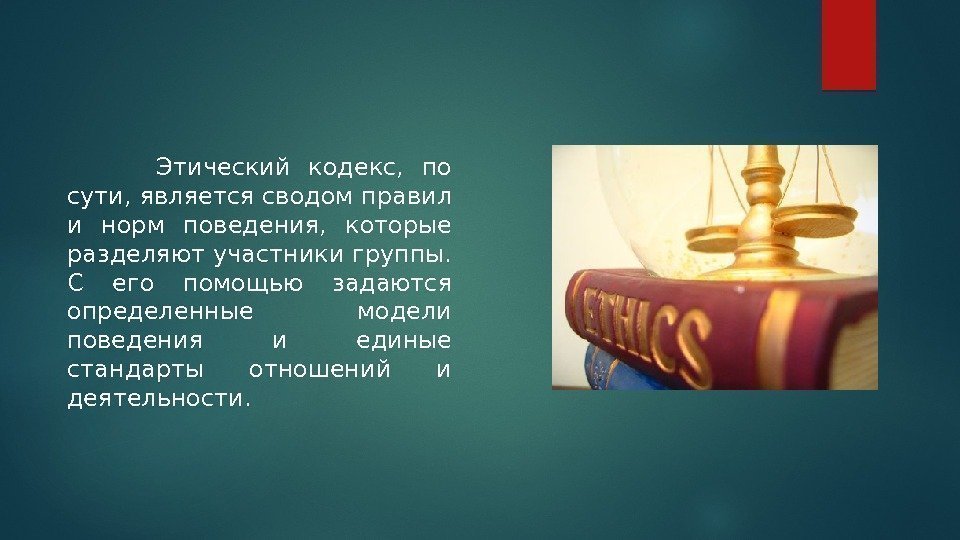 Этический кодекс, по сути, является сводом правил и норм поведения, которые разделяют участники группы. С его помощью задаются определенные модели поведения и единые стандарты отношений и деятельности.

ETHICS